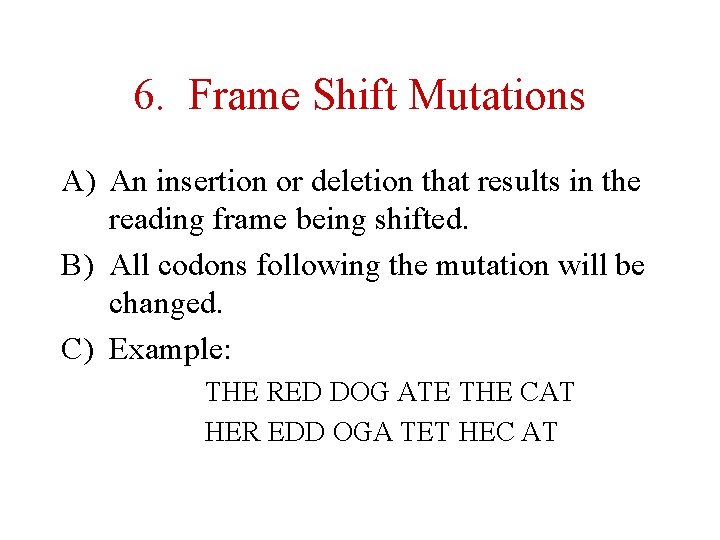 6. Frame Shift Mutations

A) An insertion or deletion that results in the reading frame being shifted.

B) All codons following the mutation will be changed.

C) Example:

THE RED DOG ATE THE CAT

HER EDD OGA TET HEC AT